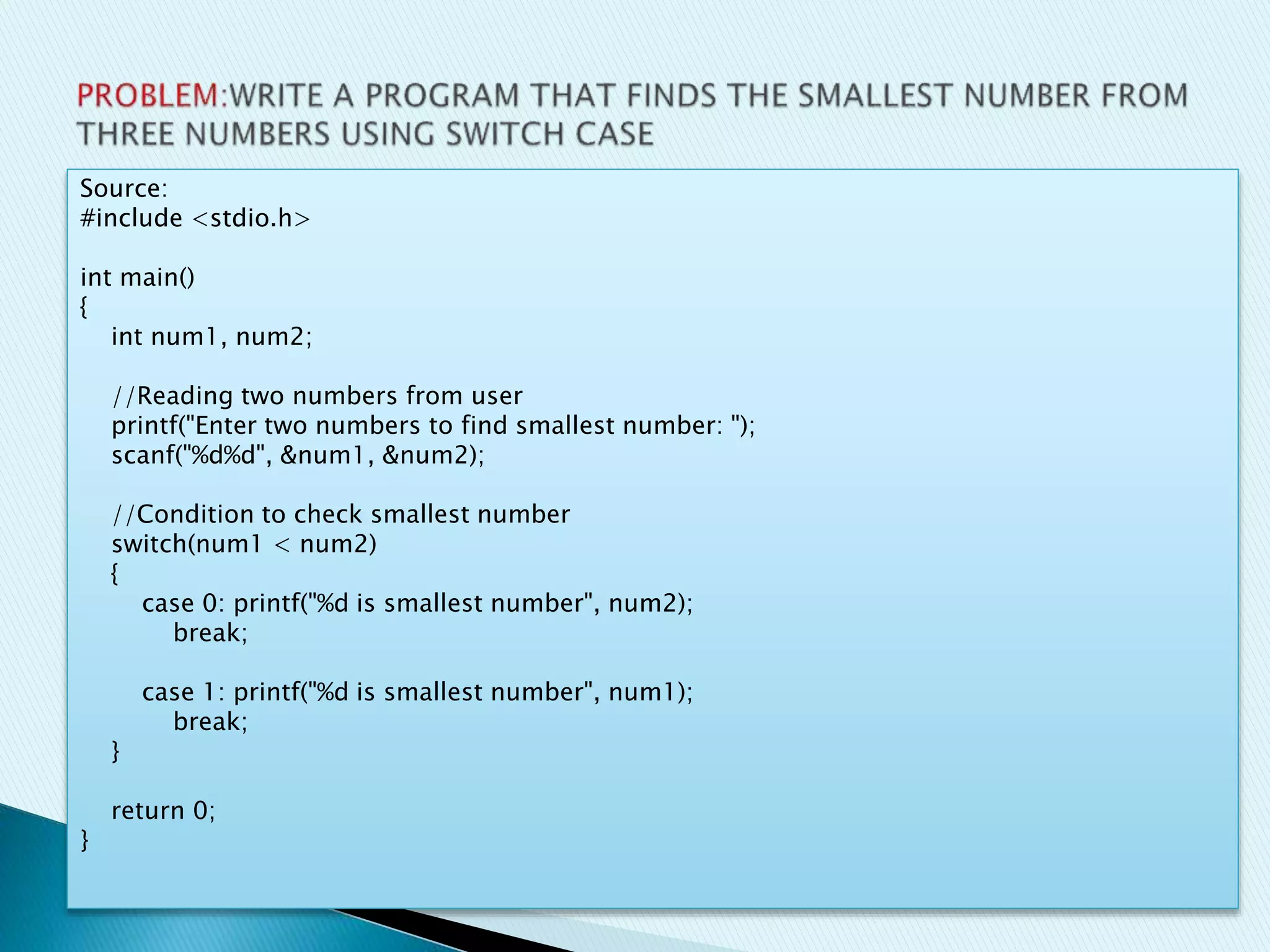 PROBLEM:WRITE A PROGRAM THAT FINDS THE SMALLEST NUMBER FROM THREE NUMBERS USING SWITCH CASE

Source:
#include <stdio.h>

int main()
{
    int num1, num2;

    //Reading two numbers from user
    printf("Enter two numbers to find smallest number: ");
    scanf("%d%d", &num1, &num2);

    //Condition to check smallest number
    switch(num1 < num2)
    {
        case 0: printf("%d is smallest number", num2);
            break;

        case 1: printf("%d is smallest number", num1);
            break;
    }

    return 0;
}